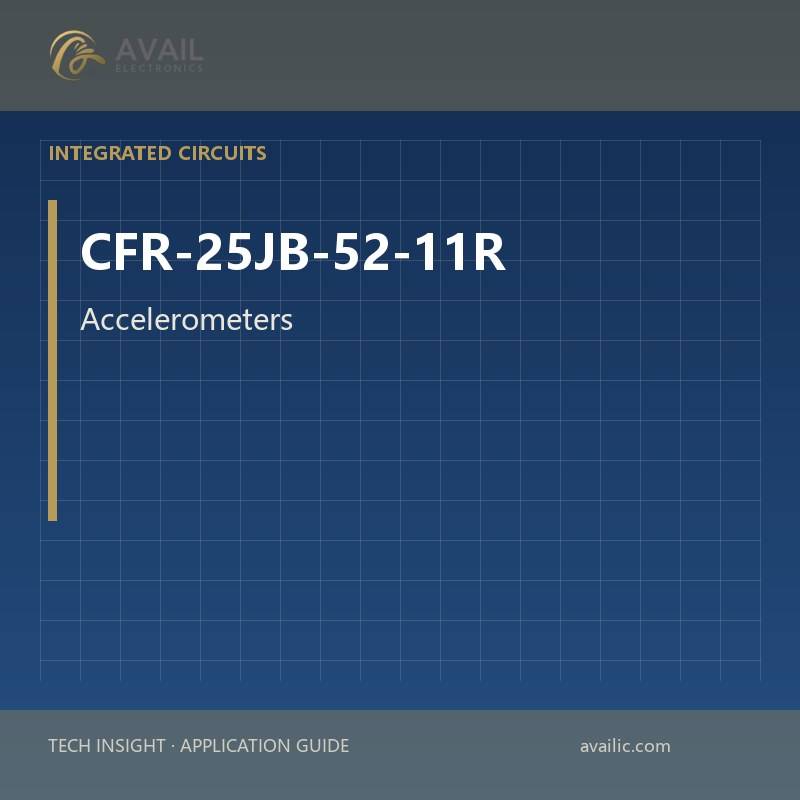 AVAIL
ELECTRONICS

INTEGRATED CIRCUITS

CFR-25JB-52-11R

Accelerometers

TECH INSIGHT · APPLICATION GUIDE

availic.com